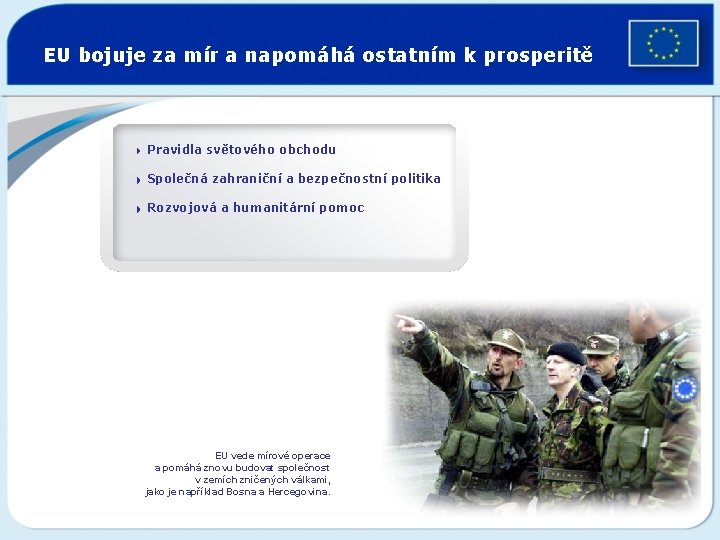 EU bojuje za mír a napomáhá ostatním k prosperitě

Pravidla světového obchodu

Společná zahraniční a bezpečnostní politika

Rozvojová a humanitární pomoc

EU vede mírové operace
a pomáhá znovu budovat společnost
v zemích zničených válkami,
jako je například Bosna a Hercegovina.